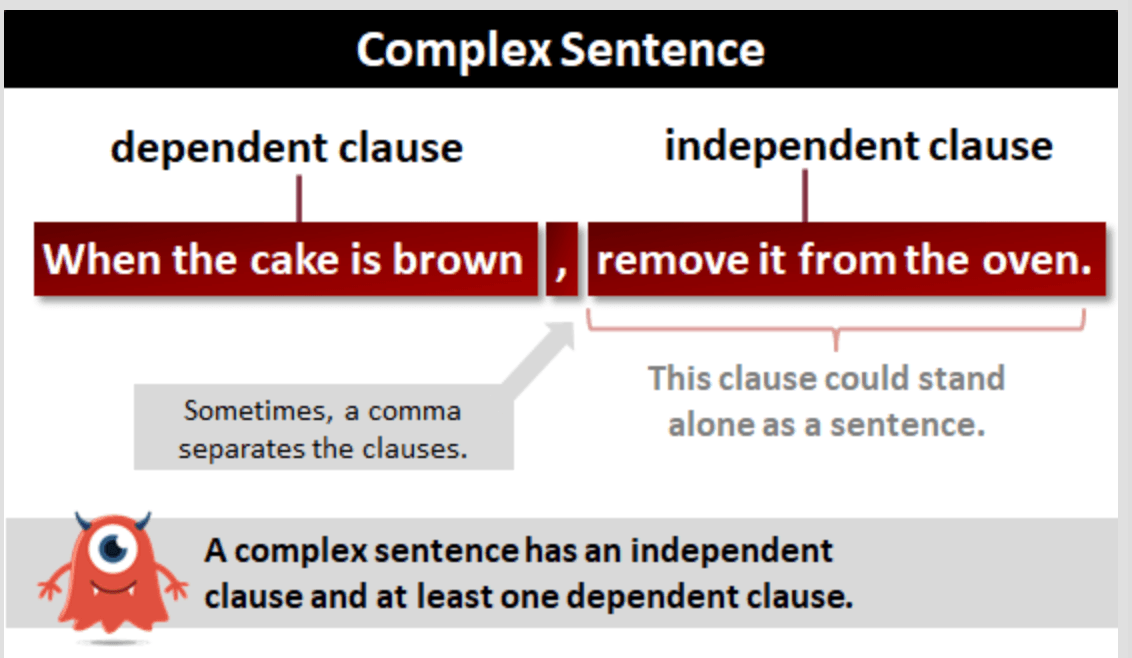 Complex Sentence

dependent clause

independent clause

When the cake is brown

,

remove it from the oven.

Sometimes, a comma separates the clauses.

This clause could stand alone as a sentence.

A complex sentence has an independent clause and at least one dependent clause.